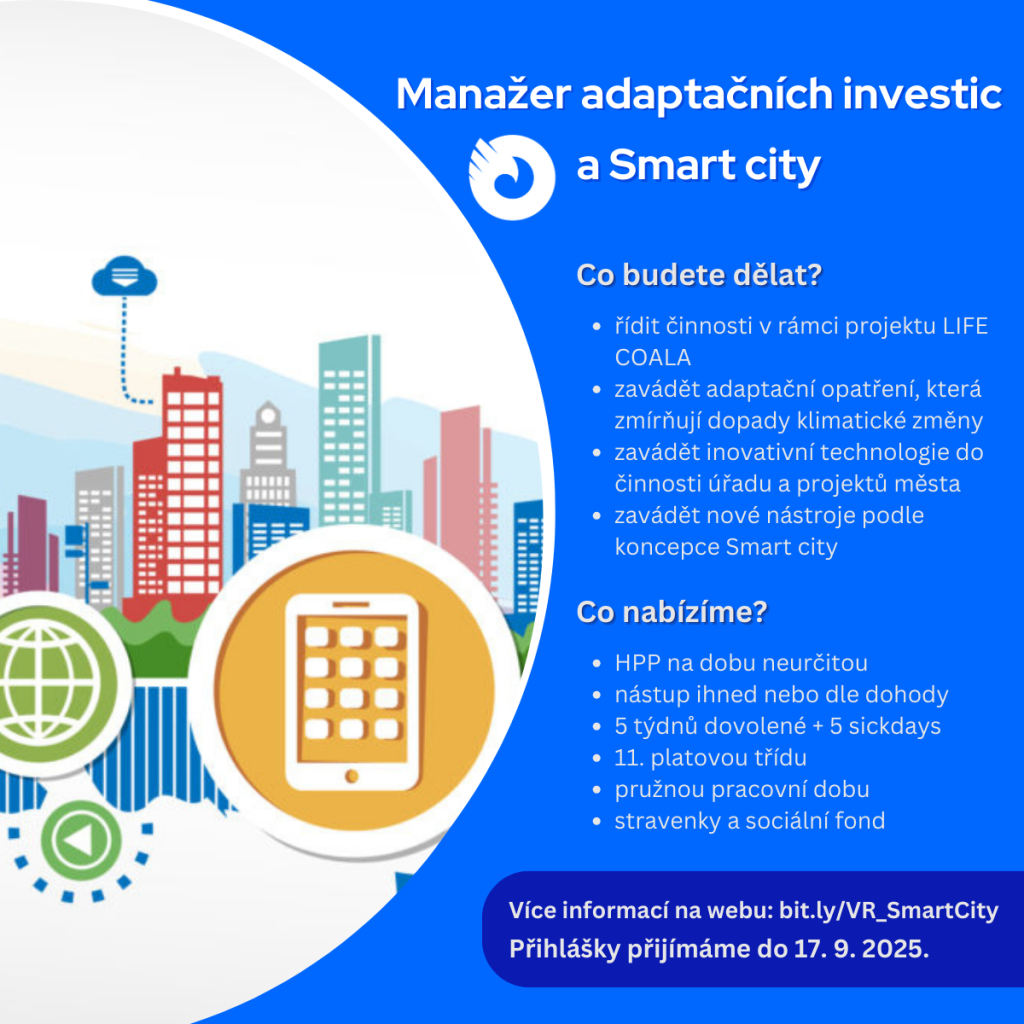 Manažer adaptačních investic a Smart city

Co budete dělat?

- řídit činnosti v rámci projektu LIFE COALA
- zavádět adaptační opatření, která zmírňují dopady klimatické změny
- zavádět inovativní technologie do činnosti úřadu a projektů města
- zavádět nové nástroje podle koncepce Smart city

Co nabízíme?

- HPP na dobu neurčitou
- nástup ihned nebo dle dohody
- 5 týdnů dovolené + 5 sickdays
- 11. platovou třídu
- pružnou pracovní dobu
- stravenky a sociální fond

Více informací na webu: bit.ly/VR_SmartCity
Přihlášky přijímáme do 17. 9. 2025.